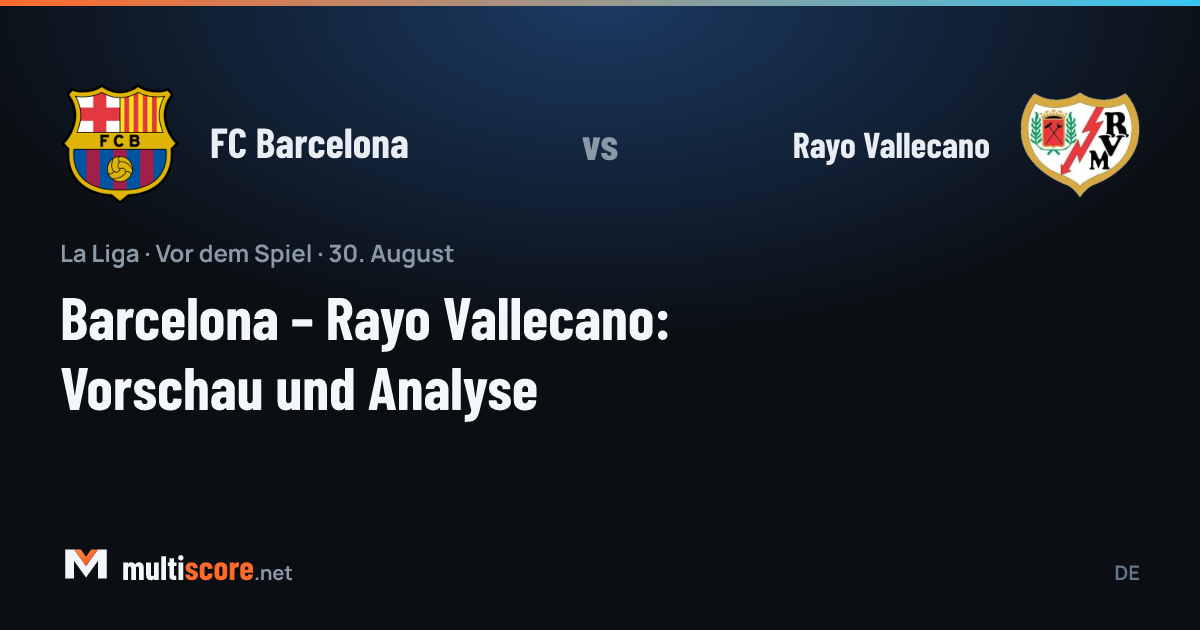 FCB

FC Barcelona

vs

Rayo Vallecano

RVM

La Liga · Vor dem Spiel · 30. August

Barcelona – Rayo Vallecano: Vorschau und Analyse

multiscore.net

DE